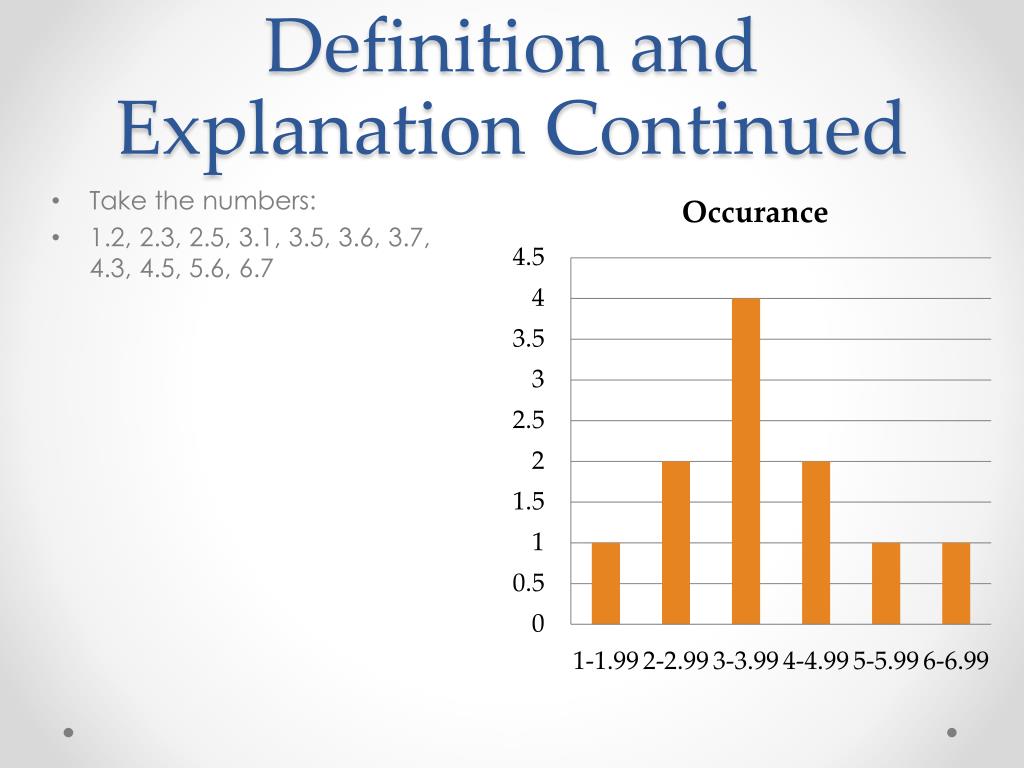 Definition and Explanation Continued

• Take the numbers:
• 1.2, 2.3, 2.5, 3.1, 3.5, 3.6, 3.7, 4.3, 4.5, 5.6, 6.7

Occurance

4.5
4
3.5
3
2.5
2
1.5
1
0.5
0

1-1.99 2-2.99 3-3.99 4-4.99 5-5.99 6-6.99